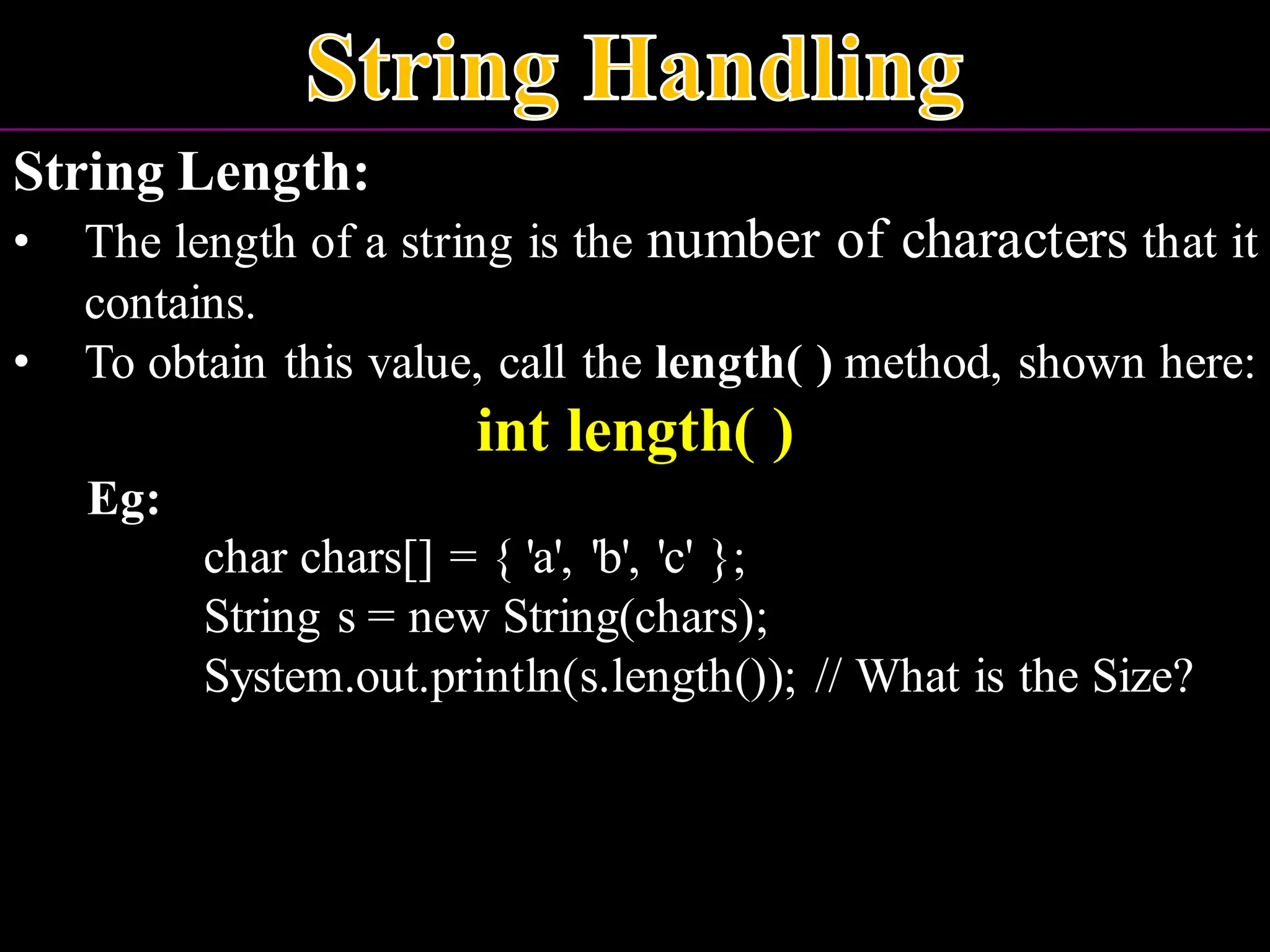 String Handling

String Length:

• The length of a string is the number of characters that it contains.

• To obtain this value, call the length( ) method, shown here:

int length( )

Eg:

char chars[] = { 'a', 'b', 'c' };
String s = new String(chars);
System.out.println(s.length()); // What is the Size?